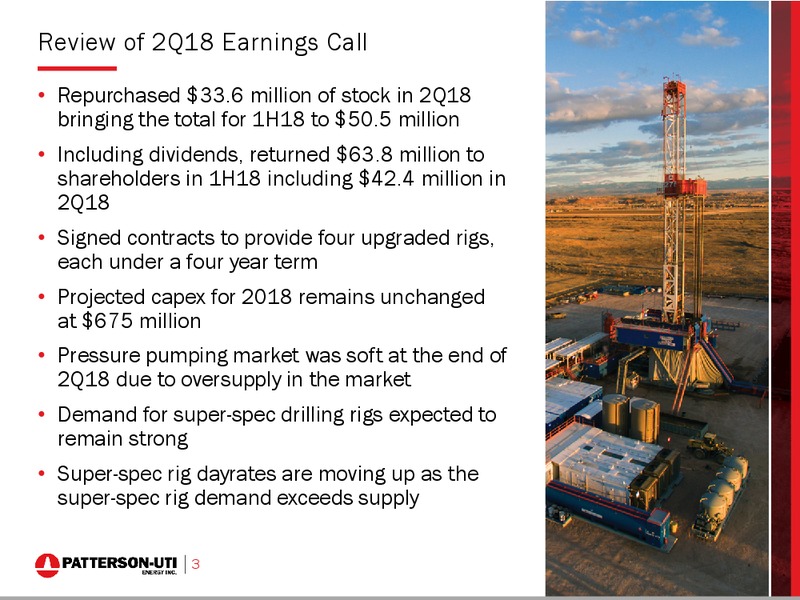 Review of 2Q18 Earnings Call

• Repurchased \$33.6 million of stock in 2Q18 bringing the total for 1H18 to \$50.5 million

• Including dividends, returned \$63.8 million to shareholders in 1H18 including \$42.4 million in 2Q18

• Signed contracts to provide four upgraded rigs, each under a four year term

• Projected capex for 2018 remains unchanged at \$675 million

• Pressure pumping market was soft at the end of 2Q18 due to oversupply in the market

• Demand for super-spec drilling rigs expected to remain strong

• Super-spec rig dayrates are moving up as the super-spec rig demand exceeds supply

PATTERSON-UTI ENERGY INC. | 3